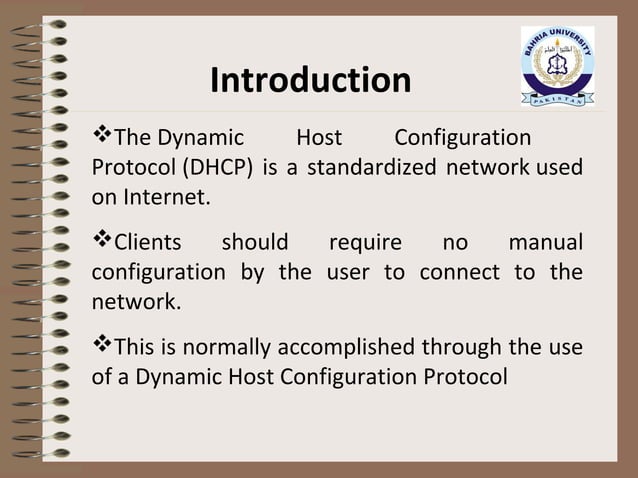 Introduction

BAHRIA UNIVERSITY
PAKISTAN

❖The Dynamic Host Configuration Protocol (DHCP) is a standardized network used on Internet.

❖Clients should require no manual configuration by the user to connect to the network.

❖This is normally accomplished through the use of a Dynamic Host Configuration Protocol